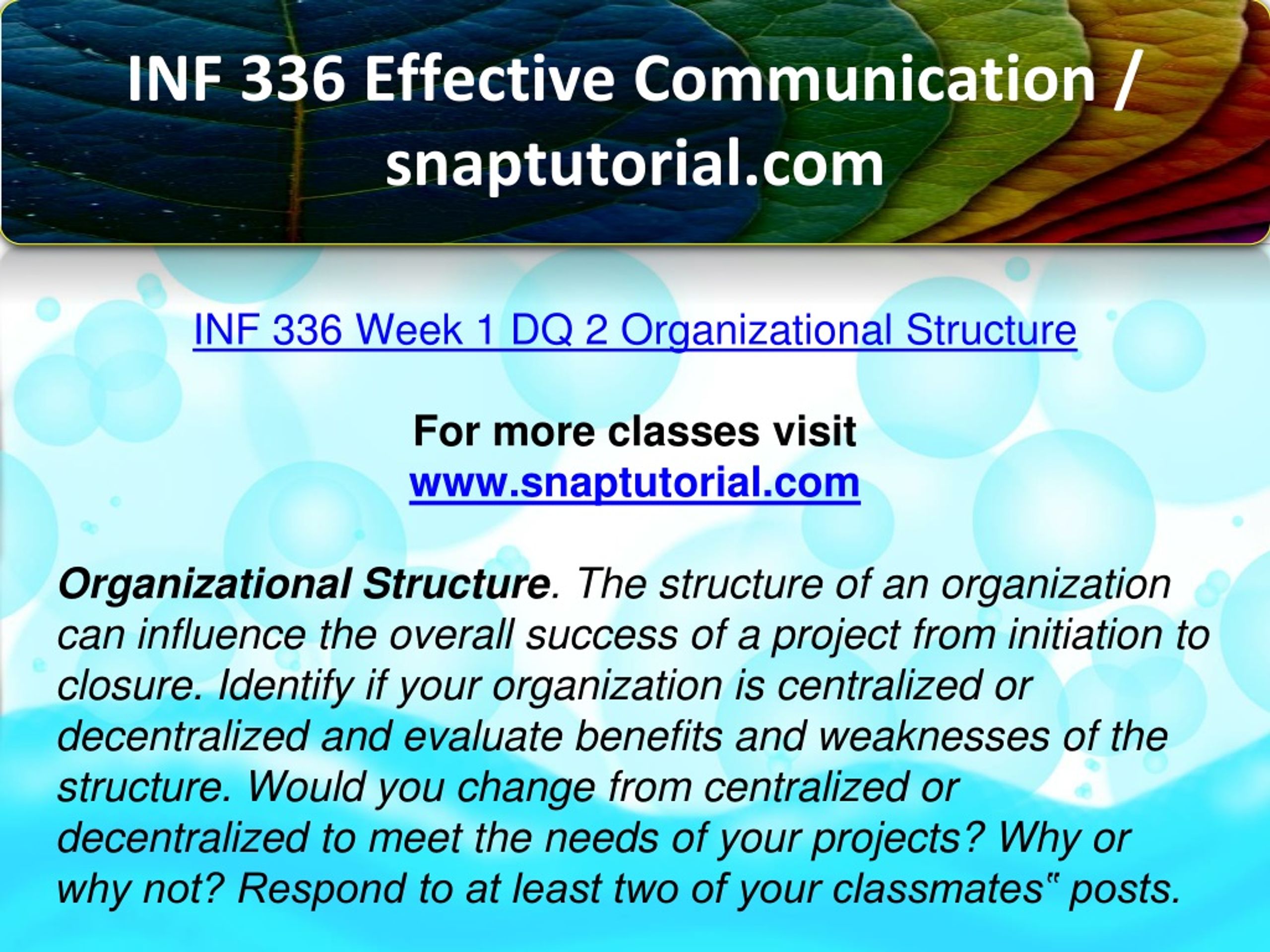 INF 336 Effective Communication / snaptutorial.com

INF 336 Week 1 DQ 2 Organizational Structure

For more classes visit
www.snaptutorial.com

Organizational Structure. The structure of an organization can influence the overall success of a project from initiation to closure. Identify if your organization is centralized or decentralized and evaluate benefits and weaknesses of the structure. Would you change from centralized or decentralized to meet the needs of your projects? Why or why not? Respond to at least two of your classmates‟ posts.